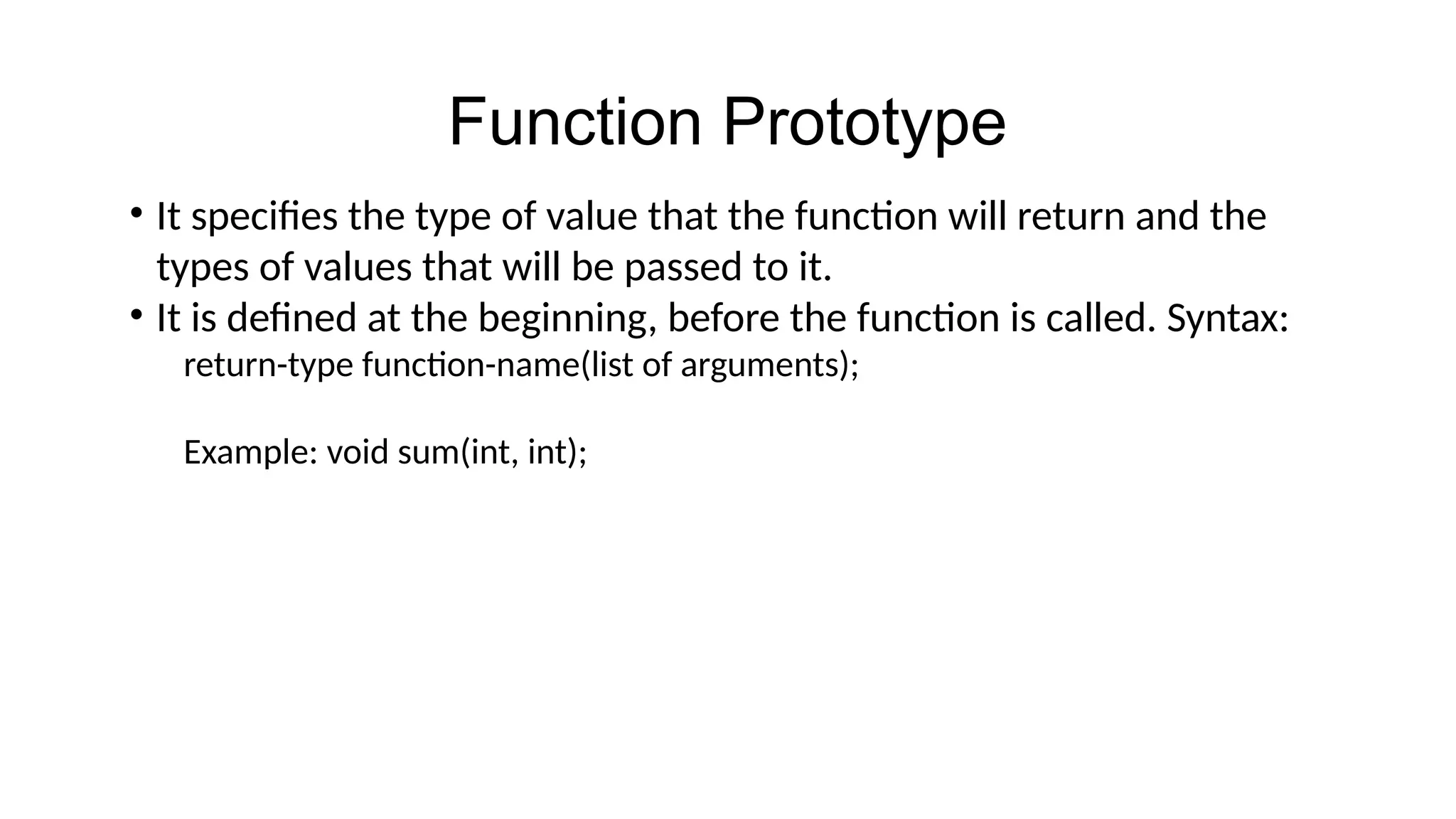 Function Prototype

• It specifies the type of value that the function will return and the types of values that will be passed to it.
• It is defined at the beginning, before the function is called. Syntax:
return-type function-name(list of arguments);

Example: void sum(int, int);